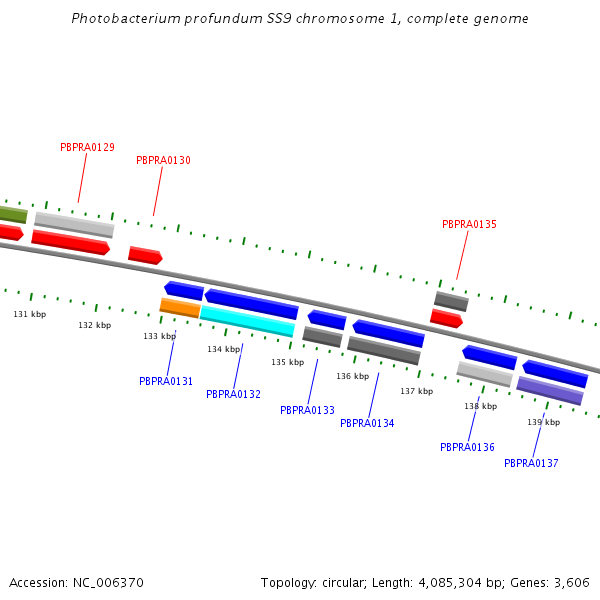 Photobacterium profundum SS9 chromosome 1, complete genome

PBPRA0129
PBPRA0130
PBPRA0135

131 kbp
132 kbp
133 kbp
134 kbp
135 kbp
136 kbp
137 kbp
138 kbp
139 kbp

PBPRA0131
PBPRA0132
PBPRA0133
PBPRA0134
PBPRA0136
PBPRA0137

Accession: NC_006370

Topology: circular; Length: 4,085,304 bp; Genes: 3,606